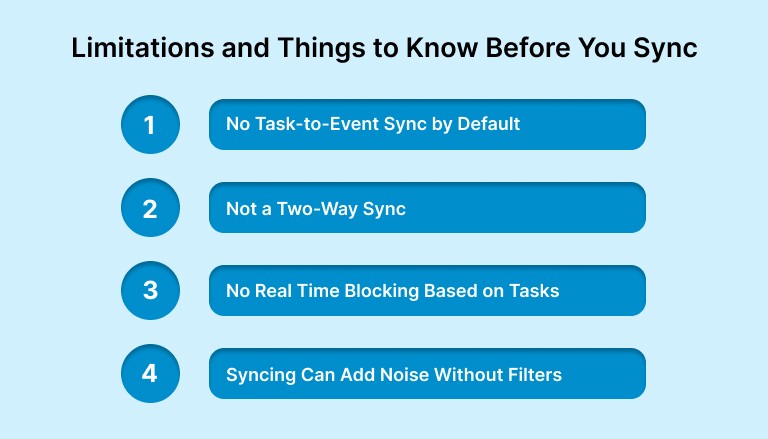 Limitations and Things to Know Before You Sync

1 No Task-to-Event Sync by Default

2 Not a Two-Way Sync

3 No Real Time Blocking Based on Tasks

4 Syncing Can Add Noise Without Filters